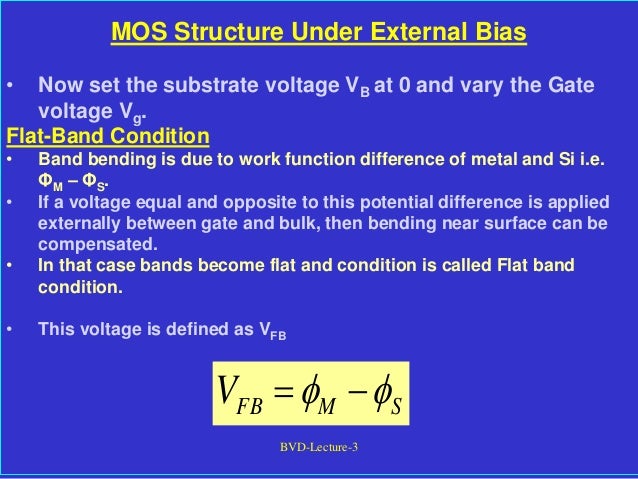 MOS Structure Under External Bias

• Now set the substrate voltage $V_B$ at 0 and vary the Gate voltage $V_g$.

Flat-Band Condition

• Band bending is due to work function difference of metal and Si i.e. $\Phi_M - \Phi_S$.
• If a voltage equal and opposite to this potential difference is applied externally between gate and bulk, then bending near surface can be compensated.
• In that case bands become flat and condition is called Flat band condition.

• This voltage is defined as $V_{FB}$

$V_{FB} = \phi_M - \phi_S$

BVD-Lecture-3